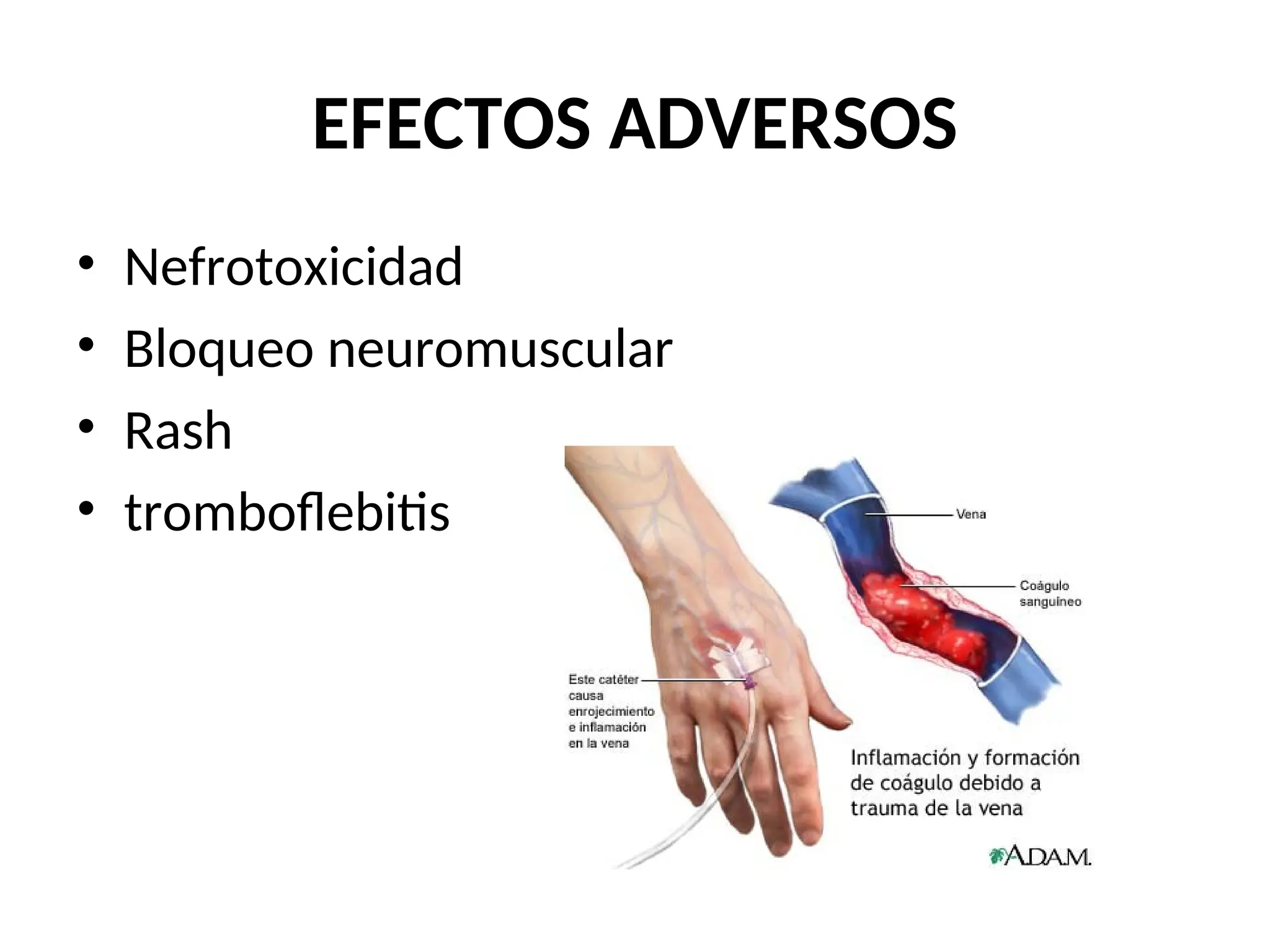 EFECTOS ADVERSOS

• Nefrotoxicidad
• Bloqueo neuromuscular
• Rash
• tromboflebitis

Vena

Coágulo sanguíneo

Este catéter causa enrojecimiento e inflamación en la vena

Inflamación y formación de coágulo debido a trauma de la vena

A.D.A.M.